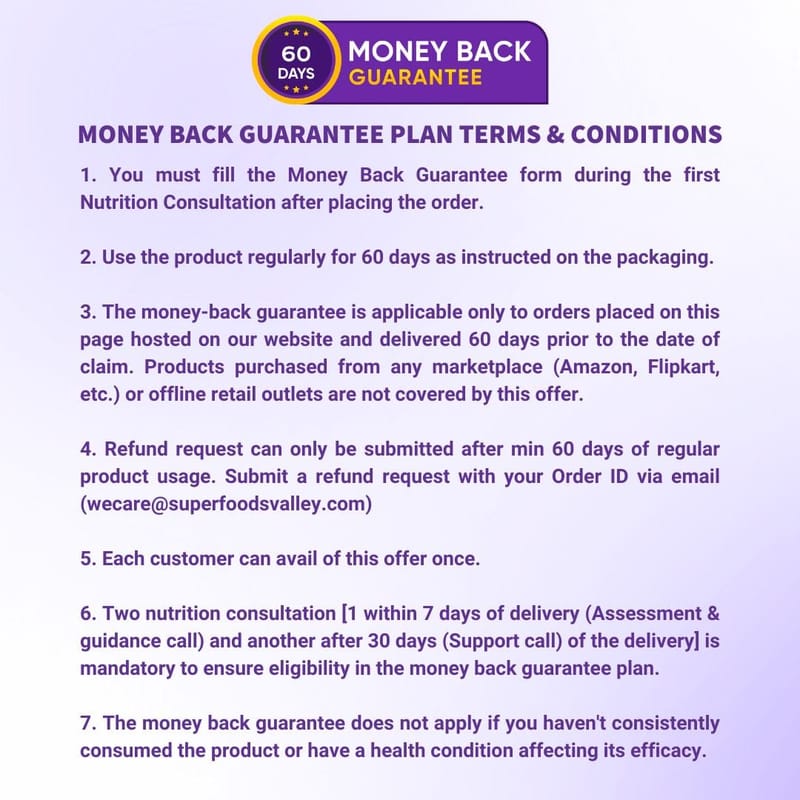 60 DAYS MONEY BACK GUARANTEE

MONEY BACK GUARANTEE PLAN TERMS & CONDITIONS

1. You must fill the Money Back Guarantee form during the first Nutrition Consultation after placing the order.

2. Use the product regularly for 60 days as instructed on the packaging.

3. The money-back guarantee is applicable only to orders placed on this page hosted on our website and delivered 60 days prior to the date of claim. Products purchased from any marketplace (Amazon, Flipkart, etc.) or offline retail outlets are not covered by this offer.

4. Refund request can only be submitted after min 60 days of regular product usage. Submit a refund request with your Order ID via email (wecare@superfoodsvalley.com)

5. Each customer can avail of this offer once.

6. Two nutrition consultation [1 within 7 days of delivery (Assessment & guidance call) and another after 30 days (Support call) of the delivery] is mandatory to ensure eligibility in the money back guarantee plan.

7. The money back guarantee does not apply if you haven't consistently consumed the product or have a health condition affecting its efficacy.